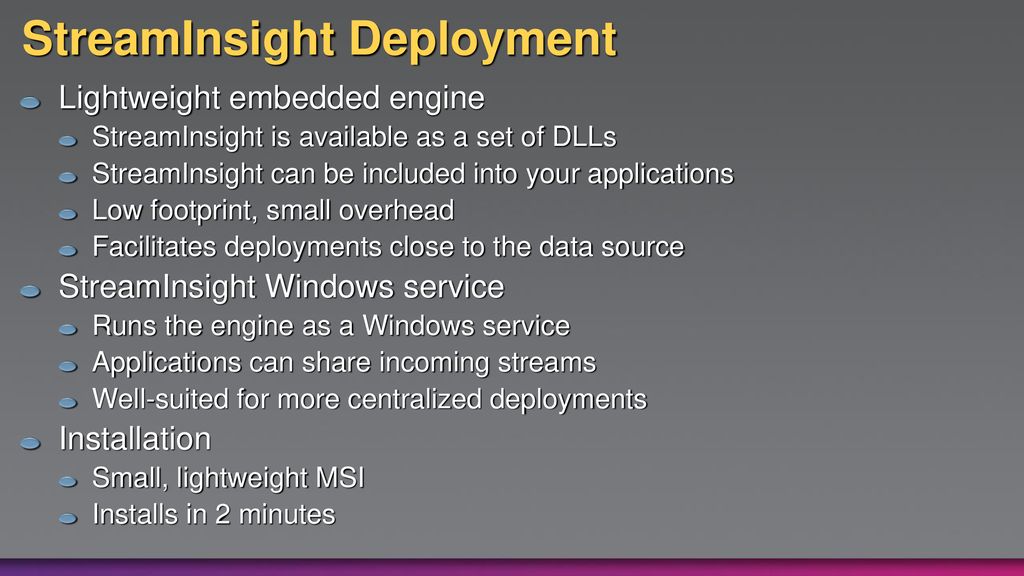 StreamInsight Deployment

Lightweight embedded engine

StreamInsight is available as a set of DLLs

StreamInsight can be included into your applications

Low footprint, small overhead

Facilitates deployments close to the data source

StreamInsight Windows service

Runs the engine as a Windows service

Applications can share incoming streams

Well-suited for more centralized deployments

Installation

Small, lightweight MSI

Installs in 2 minutes